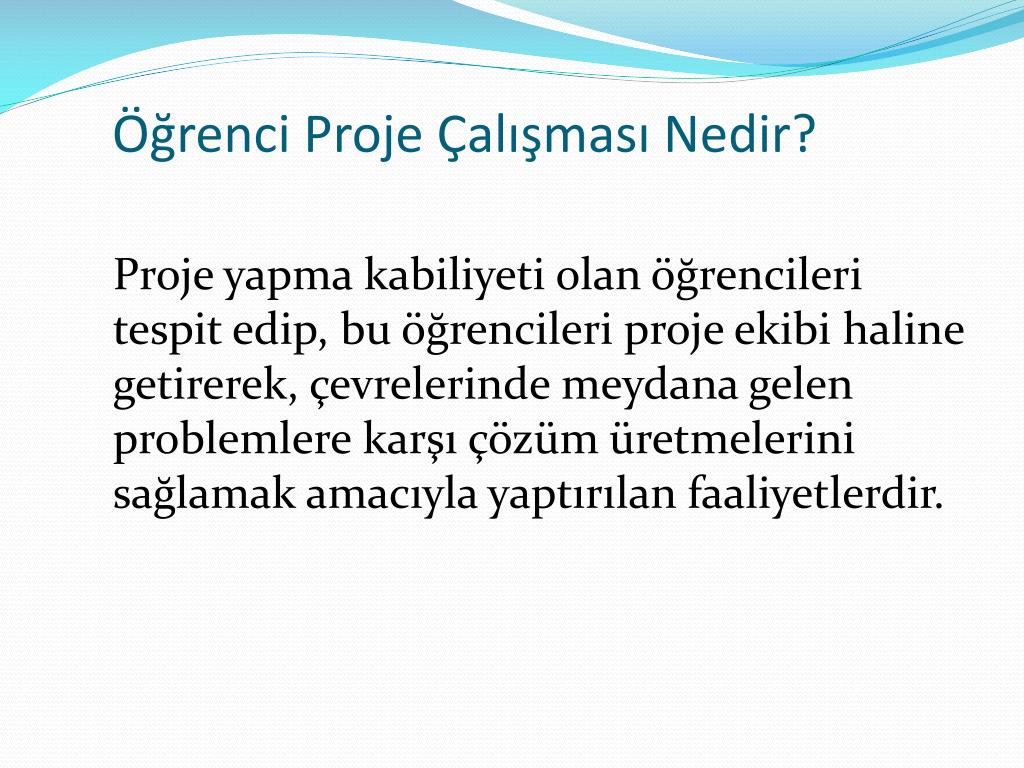 Öğrenci Proje Çalışması Nedir?

Proje yapma kabiliyeti olan öğrencileri tespit edip, bu öğrencileri proje ekibi haline getirerek, çevrelerinde meydana gelen problemlere karşı çözüm üretmelerini sağlamak amacıyla yaptırılan faaliyetlerdir.